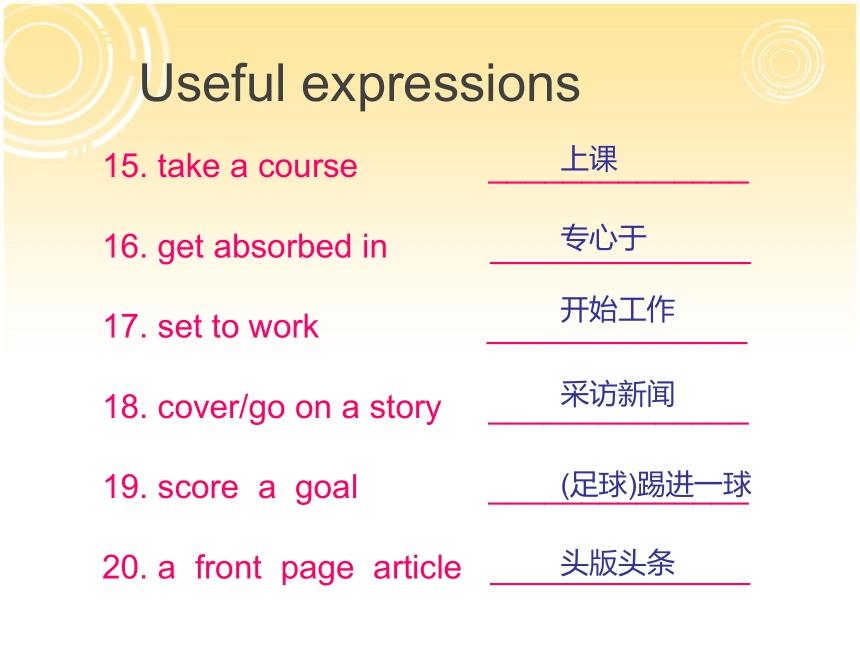 Useful expressions

15. take a course 上课

16. get absorbed in 专心于

17. set to work 开始工作

18. cover/go on a story 采访新闻

19. score a goal (足球)踢进一球

20. a front page article 头版头条